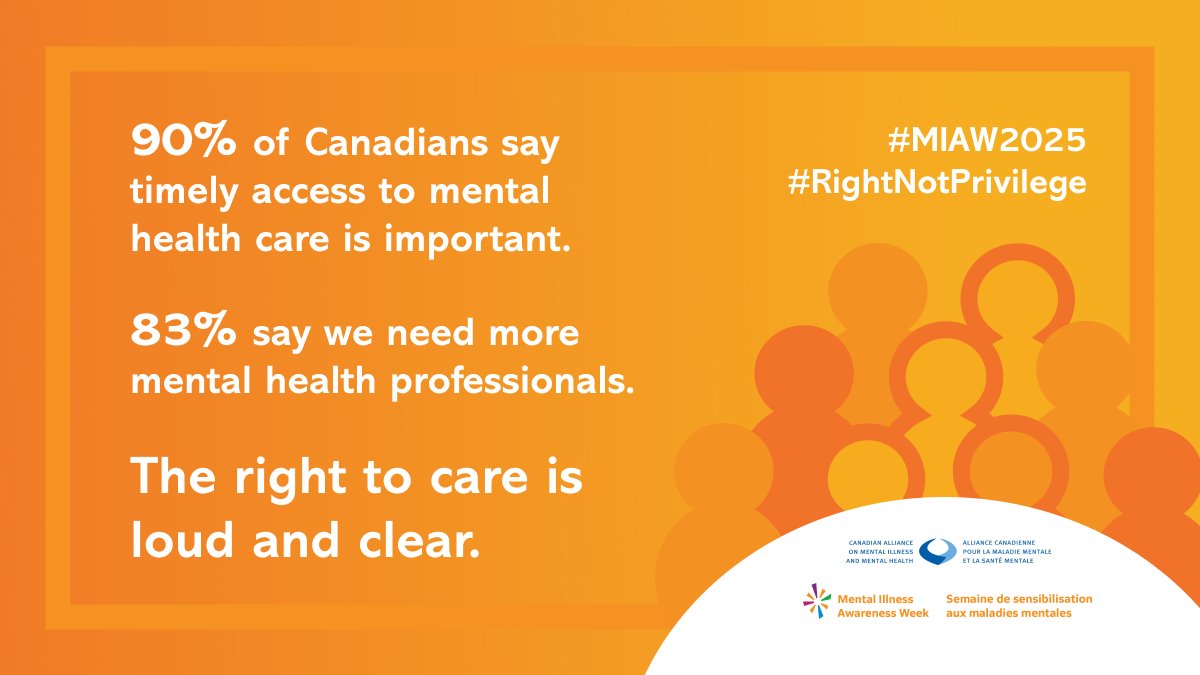 90% of Canadians say timely access to mental health care is important.

83% say we need more mental health professionals.

The right to care is loud and clear.

#MIAW2025
#RightNotPrivilege

CANADIAN ALLIANCE ON MENTAL ILLNESS AND MENTAL HEALTH

ALLIANCE CANADIENNE POUR LA MALADIE MENTALE ET LA SANTÉ MENTALE

Mental Illness Awareness Week

Semaine de sensibilisation aux maladies mentales